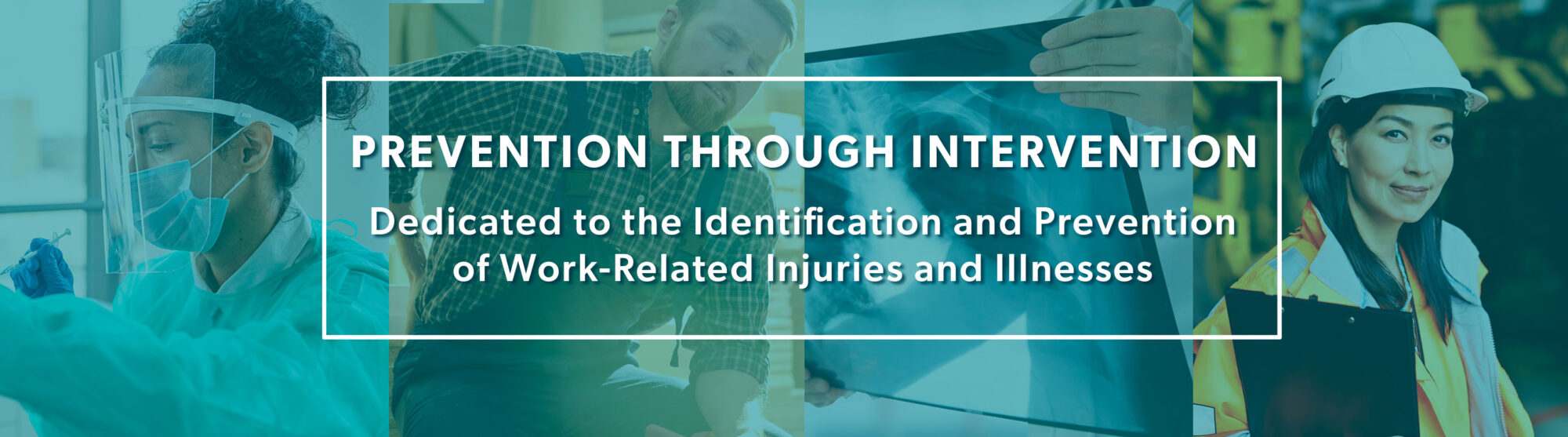 PREVENTION THROUGH INTERVENTION

Dedicated to the Identification and Prevention of Work-Related Injuries and Illnesses